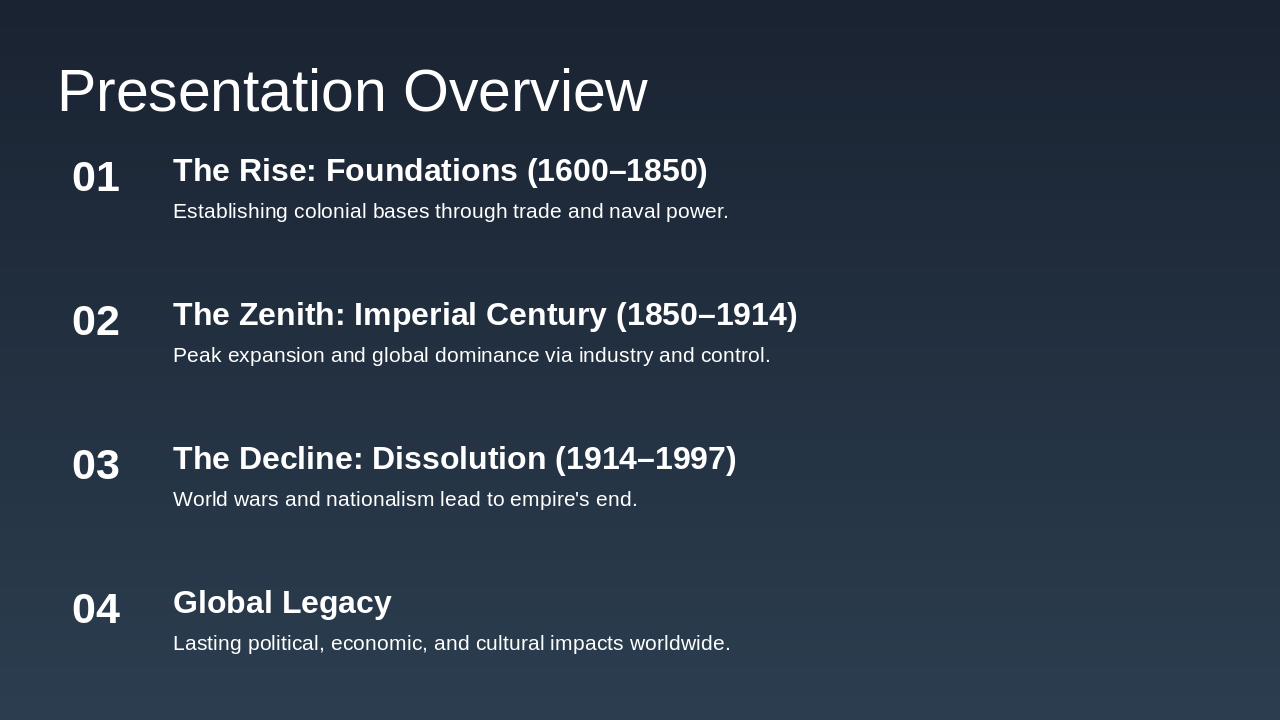 Presentation Overview

01
The Rise: Foundations (1600–1850)
Establishing colonial bases through trade and naval power.

02
The Zenith: Imperial Century (1850–1914)
Peak expansion and global dominance via industry and control.

03
The Decline: Dissolution (1914–1997)
World wars and nationalism lead to empire's end.

04
Global Legacy
Lasting political, economic, and cultural impacts worldwide.